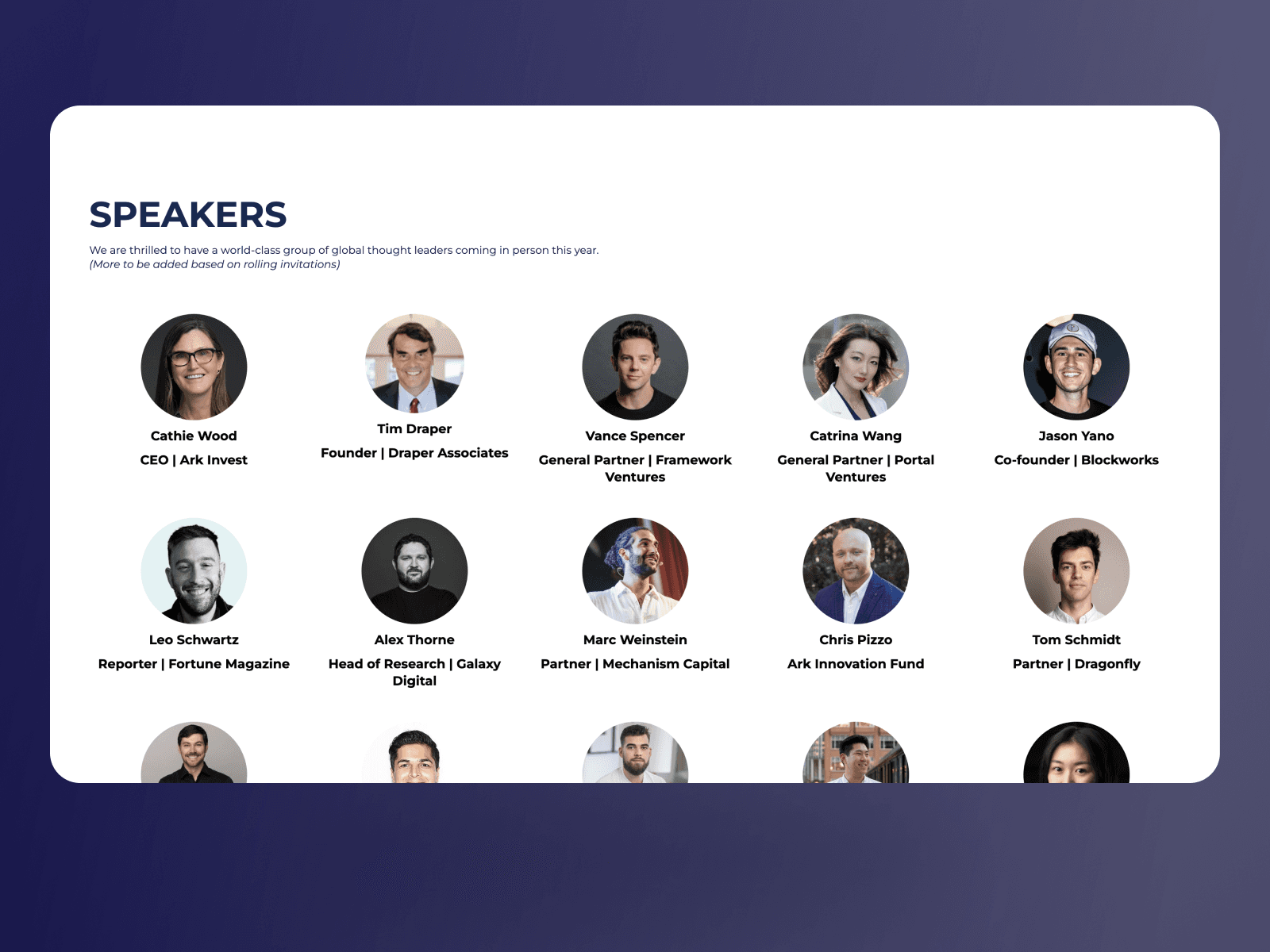 SPEAKERS

We are thrilled to have a world-class group of global thought leaders coming in person this year.
(More to be added based on rolling invitations)

Cathie Wood
CEO | Ark Invest

Tim Draper
Founder | Draper Associates

Vance Spencer
General Partner | Framework Ventures

Catrina Wang
General Partner | Portal Ventures

Jason Yano
Co-founder | Blockworks

Leo Schwartz
Reporter | Fortune Magazine

Alex Thorne
Head of Research | Galaxy Digital

Marc Weinstein
Partner | Mechanism Capital

Chris Pizzo
Ark Innovation Fund

Tom Schmidt
Partner | Dragonfly